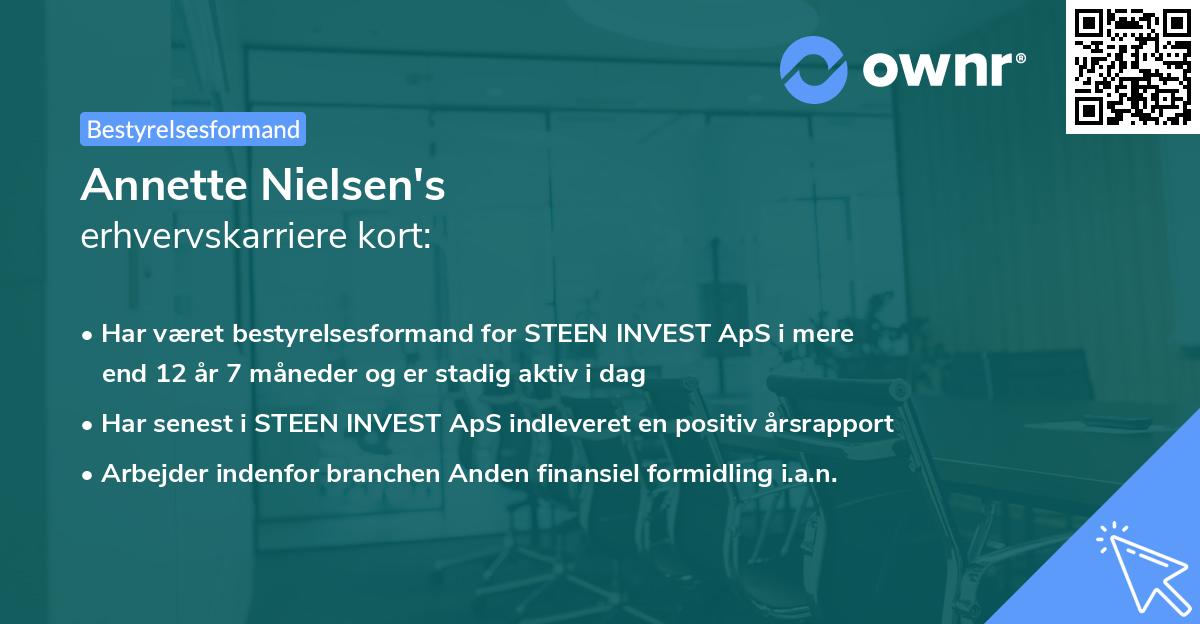 ownr®

Bestyrelsesformand

Annette Nielsen's
erhvervskarriere kort:

• Har været bestyrelsesformand for STEEN INVEST ApS i mere end 12 år 7 måneder og er stadig aktiv i dag
• Har senest i STEEN INVEST ApS indleveret en positiv årsrapport
• Arbejder indenfor branchen Anden finansiel formidling i.a.n.